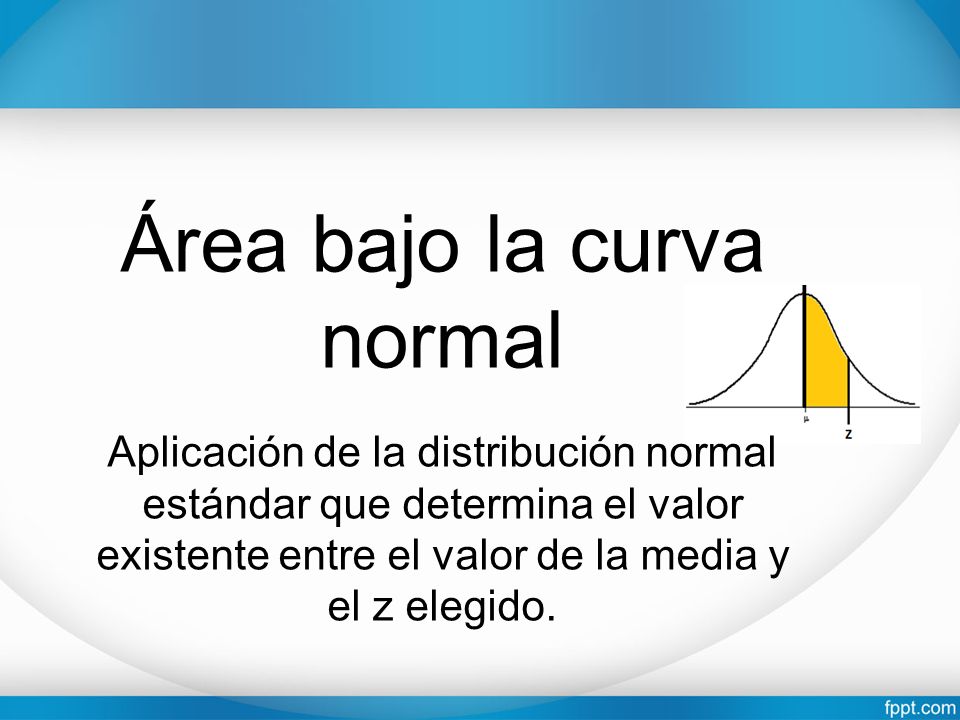 Área bajo la curva normal

$\mu$

z

Aplicación de la distribución normal estándar que determina el valor existente entre el valor de la media y el z elegido.

fppt.com